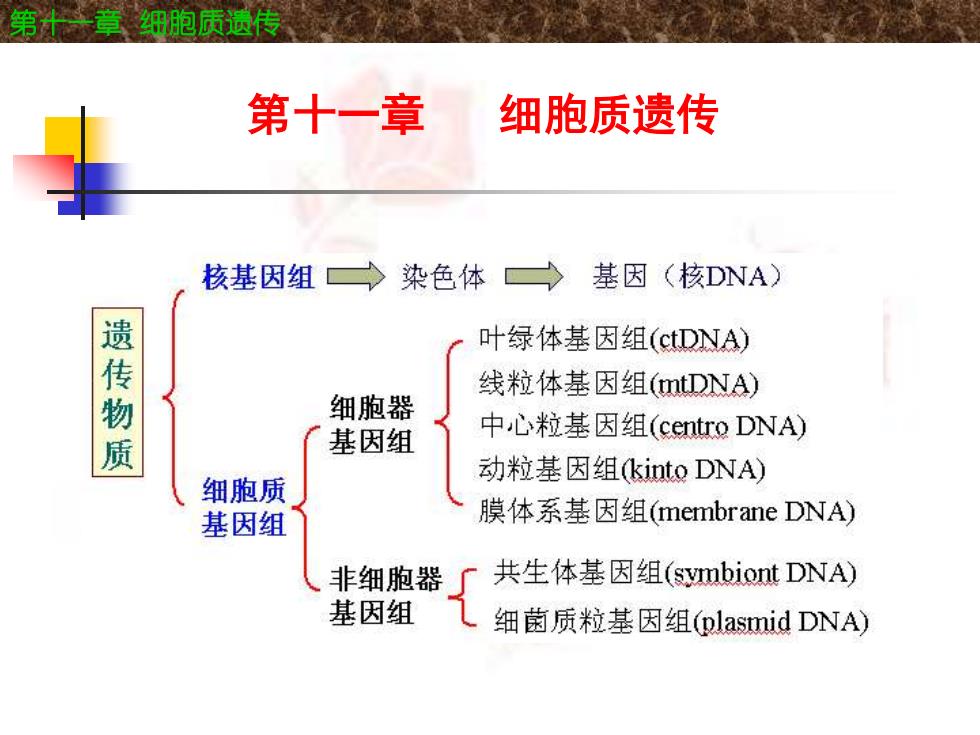 第十一章 细胞质遗传

第十一章　细胞质遗传

遗传物质

核基因组 染色体 基因（核DNA）

细胞质基因组

细胞器基因组

叶绿体基因组(ctDNA)
线粒体基因组(mtDNA)
中心粒基因组(centro DNA)
动粒基因组(kinto DNA)
膜体系基因组(membrane DNA)

非细胞器基因组

共生体基因组(symbiont DNA)
细菌质粒基因组(plasmid DNA)